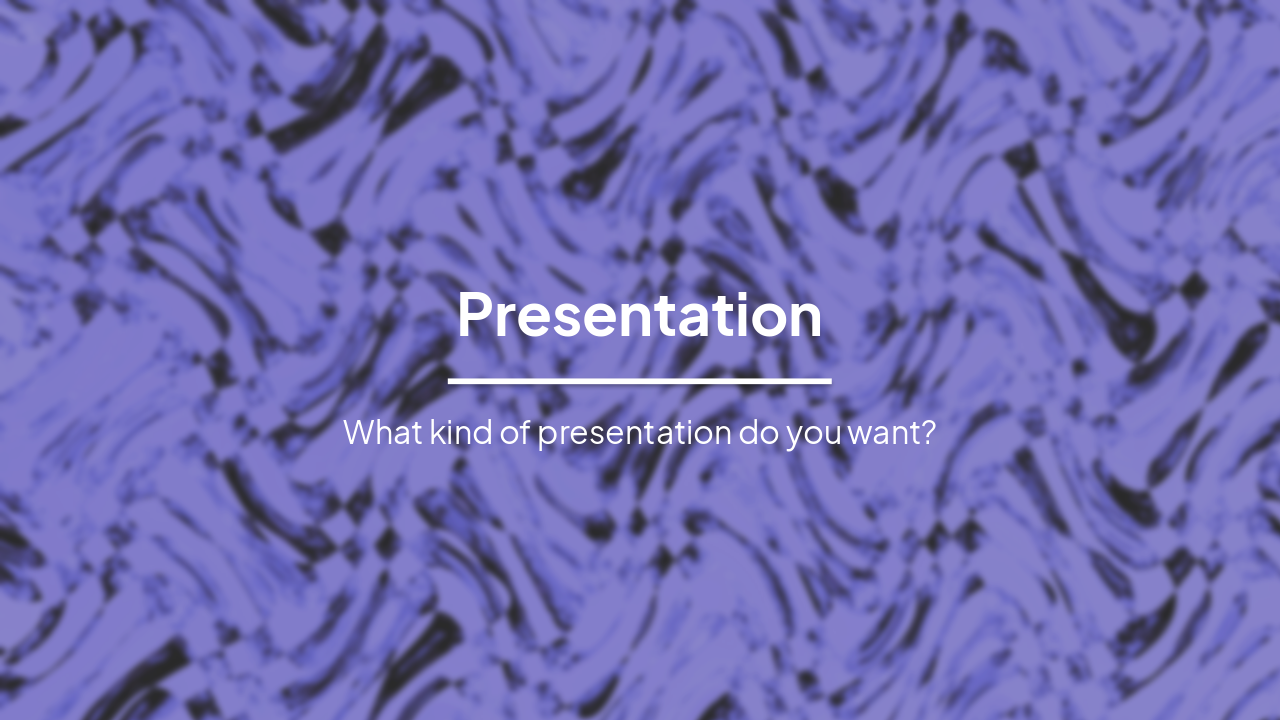 Presentation

What kind of presentation do you want?